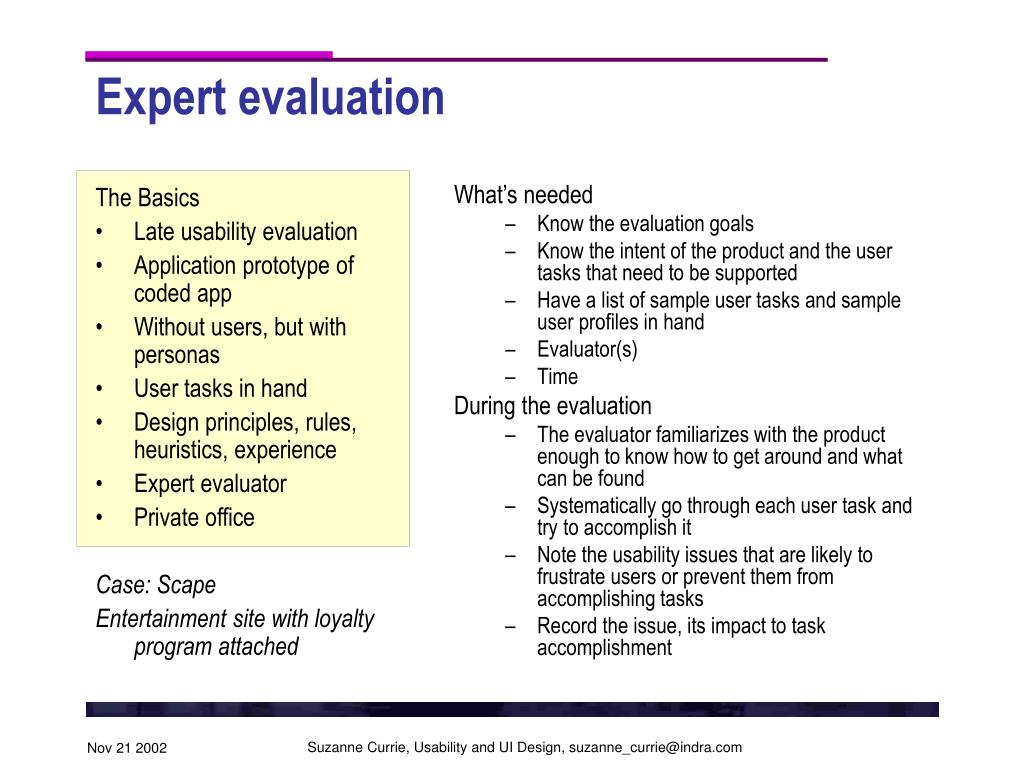 Expert evaluation

The Basics
• Late usability evaluation
• Application prototype of coded app
• Without users, but with personas
• User tasks in hand
• Design principles, rules, heuristics, experience
• Expert evaluator
• Private office

Case: Scape
Entertainment site with loyalty program attached

What's needed
– Know the evaluation goals
– Know the intent of the product and the user tasks that need to be supported
– Have a list of sample user tasks and sample user profiles in hand
– Evaluator(s)
– Time
During the evaluation
– The evaluator familiarizes with the product enough to know how to get around and what can be found
– Systematically go through each user task and try to accomplish it
– Note the usability issues that are likely to frustrate users or prevent them from accomplishing tasks
– Record the issue, its impact to task accomplishment

Nov 21 2002

Suzanne Currie, Usability and UI Design, suzanne_currie@indra.com